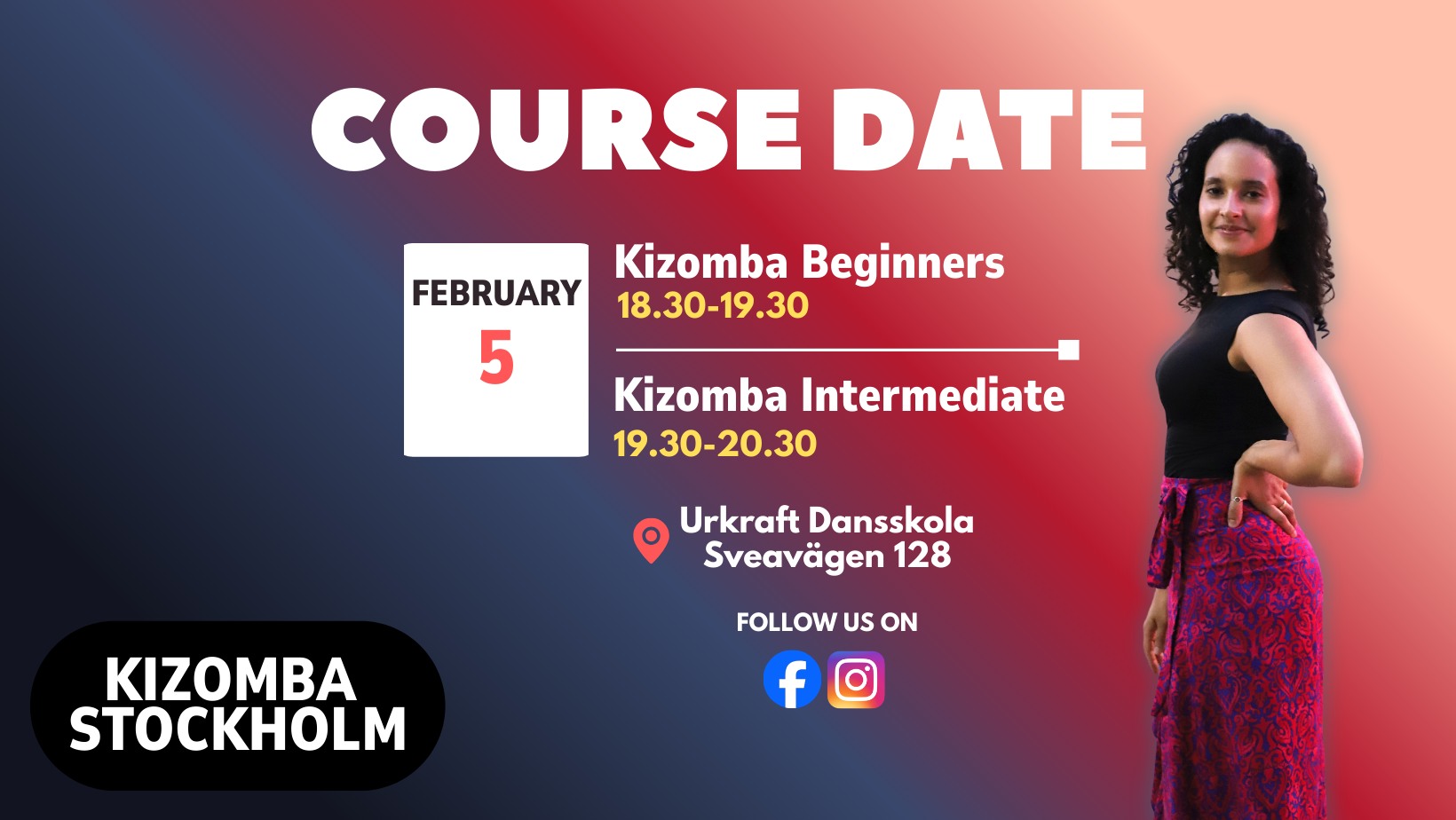 COURSE DATE

FEBRUARY
5

Kizomba Beginners
18.30-19.30

Kizomba Intermediate
19.30-20.30

Urkraft Dansskola
Sveavägen 128

FOLLOW US ON

KIZOMBA
STOCKHOLM